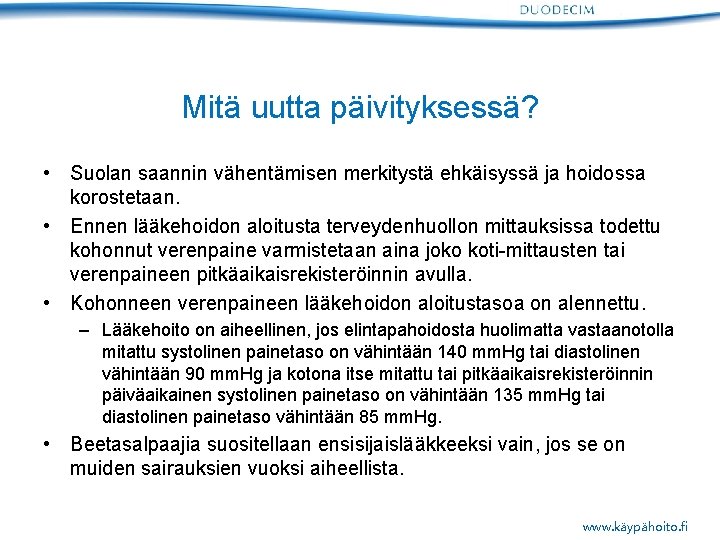 DUODECIM

Mitä uutta päivityksessä?

• Suolan saannin vähentämisen merkitystä ehkäisyssä ja hoidossa korostetaan.
• Ennen lääkehoidon aloitusta terveydenhuollon mittauksissa todettu kohonnut verenpaine varmistetaan aina joko koti-mittausten tai verenpaineen pitkäaikaisrekisteröinnin avulla.
• Kohonneen verenpaineen lääkehoidon aloitustasoa on alennettu.
– Lääkehoito on aiheellinen, jos elintapahoidosta huolimatta vastaanotolla mitattu systolinen painetaso on vähintään 140 mmHg tai diastolinen vähintään 90 mmHg ja kotona itse mitattu tai pitkäaikaisrekisteröinnin päiväaikainen systolinen painetaso on vähintään 135 mmHg tai diastolinen painetaso vähintään 85 mmHg.
• Beetasalpaajia suositellaan ensisijaislääkkeeksi vain, jos se on muiden sairauksien vuoksi aiheellista.

www.käypähoito.fi